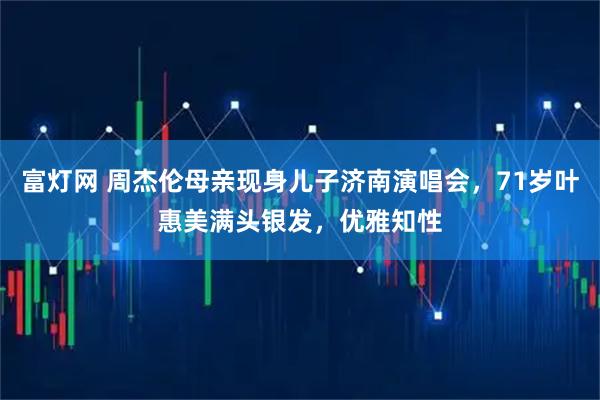 富灯网 周杰伦母亲现身儿子济南演唱会，71岁叶惠美满头银发，优雅知性